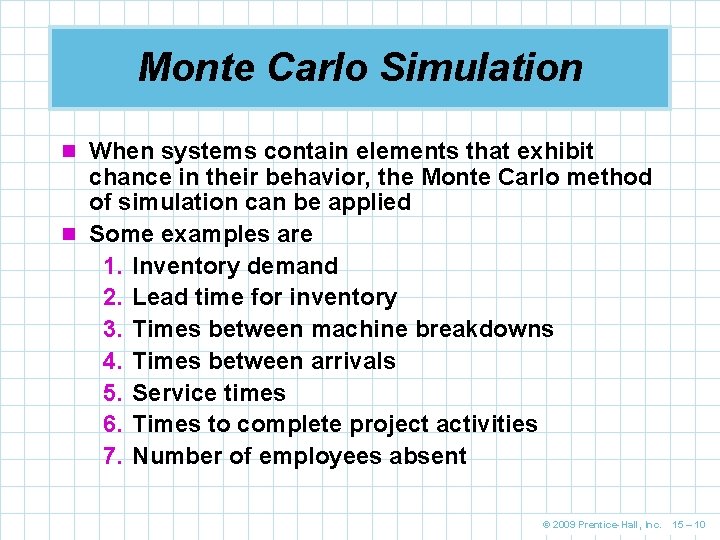 Monte Carlo Simulation

When systems contain elements that exhibit chance in their behavior, the Monte Carlo method of simulation can be applied

Some examples are

1. Inventory demand
2. Lead time for inventory
3. Times between machine breakdowns
4. Times between arrivals
5. Service times
6. Times to complete project activities
7. Number of employees absent

© 2009 Prentice-Hall, Inc. 15 – 10